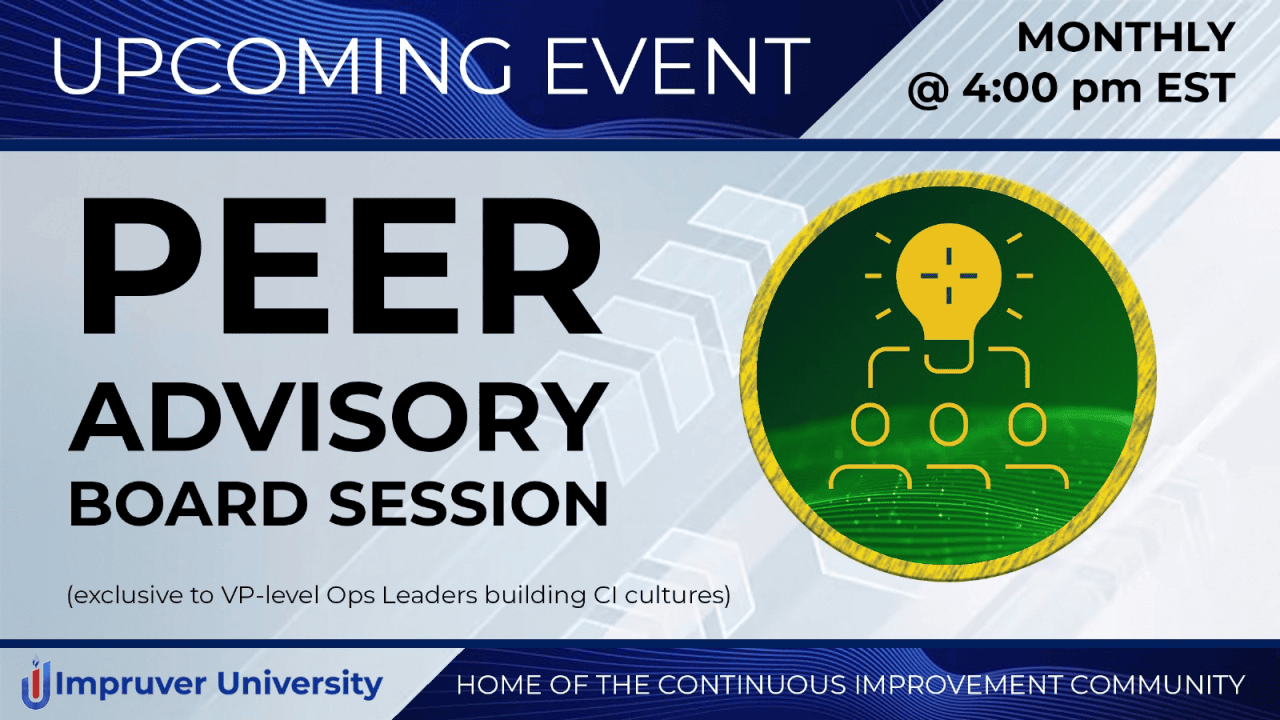 UPCOMING EVENT

MONTHLY
@ 4:00 pm EST

PEER
ADVISORY
BOARD SESSION

(exclusive to VP-level Ops Leaders building CI cultures)

Impruver University

HOME OF THE CONTINUOUS IMPROVEMENT COMMUNITY